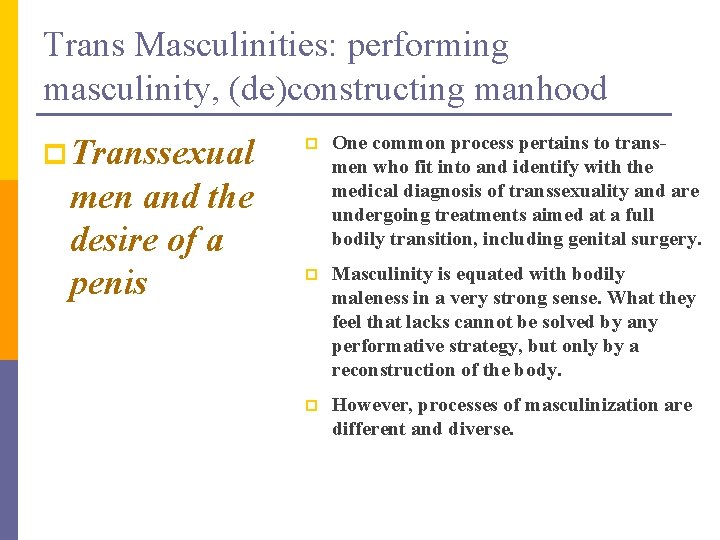 Trans Masculinities: performing masculinity, (de)constructing manhood

Transsexual men and the desire of a penis

One common process pertains to trans-men who fit into and identify with the medical diagnosis of transsexuality and are undergoing treatments aimed at a full bodily transition, including genital surgery.

Masculinity is equated with bodily maleness in a very strong sense. What they feel that lacks cannot be solved by any performative strategy, but only by a reconstruction of the body.

However, processes of masculinization are different and diverse.